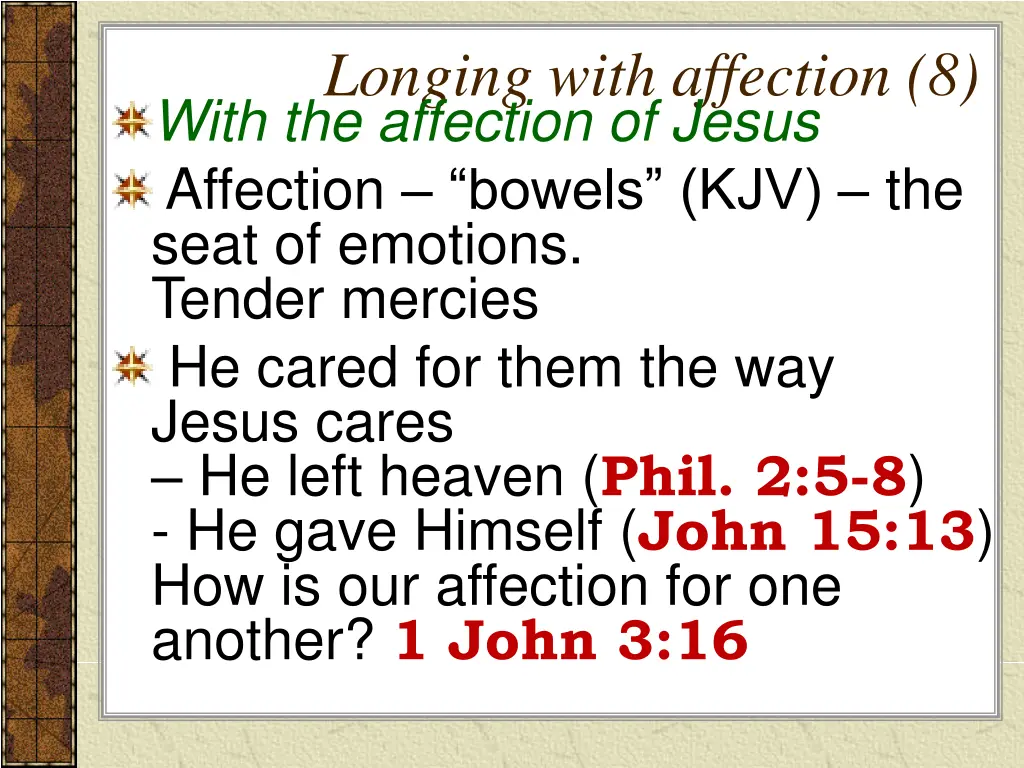 Longing with affection (8)

With the affection of Jesus

Affection – “bowels” (KJV) – the seat of emotions.
Tender mercies

He cared for them the way Jesus cares
– He left heaven (Phil. 2:5-8)
- He gave Himself (John 15:13)
How is our affection for one another? 1 John 3:16